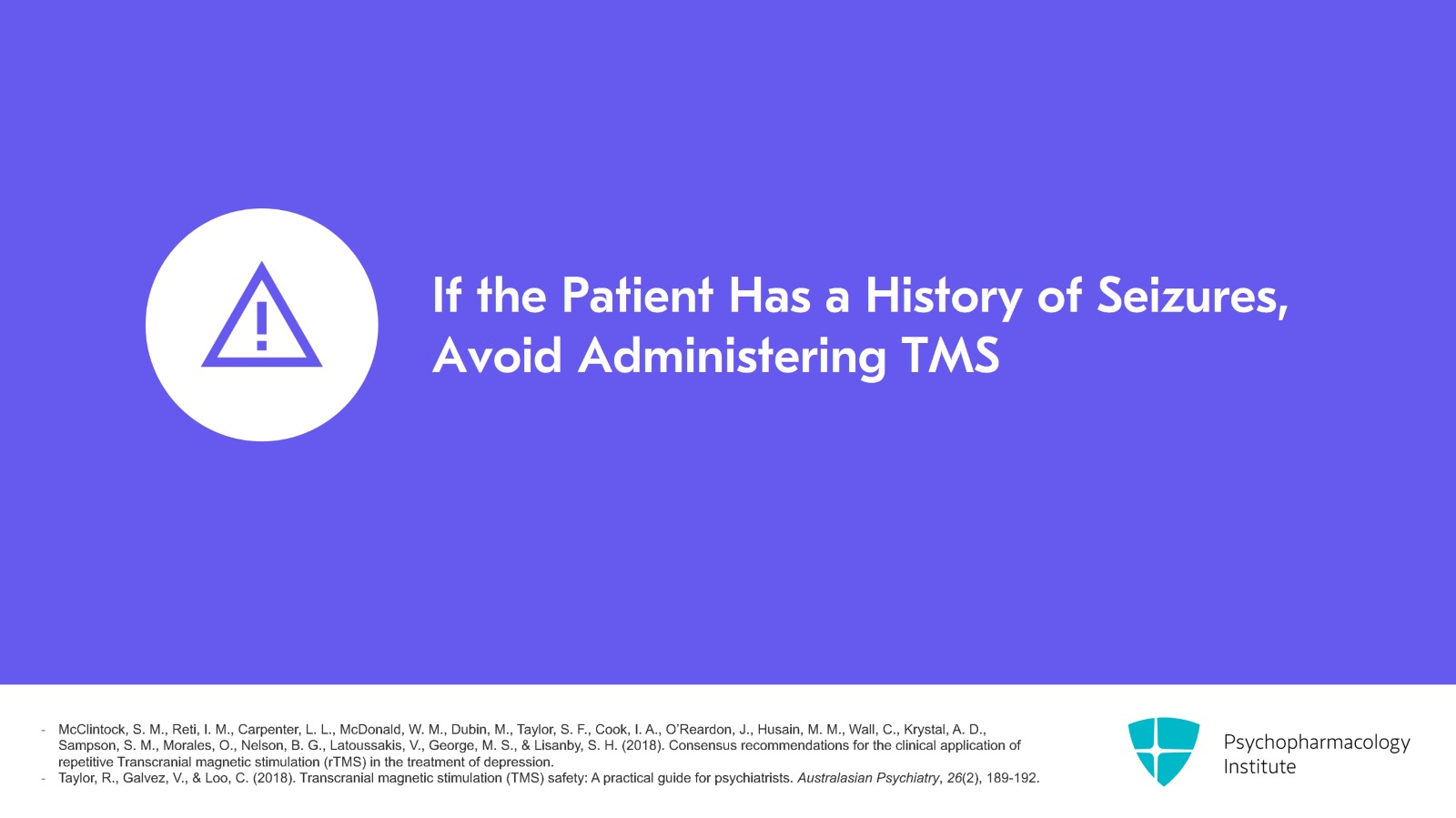 If the Patient Has a History of Seizures, Avoid Administering TMS

- McClintock, S. M., Reti, I. M., Carpenter, L. L., McDonald, W. M., Dubin, M., Taylor, S. F., Cook, I. A., O'Reardon, J., Husain, M. M., Wall, C., Krystal, A. D., Sampson, S. M., Morales, O., Nelson, B. G., Latoussakis, V., George, M. S., & Lisanby, S. H. (2018). Consensus recommendations for the clinical application of repetitive Transcranial magnetic stimulation (rTMS) in the treatment of depression.
- Taylor, R., Galvez, V., & Loo, C. (2018). Transcranial magnetic stimulation (TMS) safety: A practical guide for psychiatrists. Australasian Psychiatry, 26(2), 189-192.

Psychopharmacology Institute